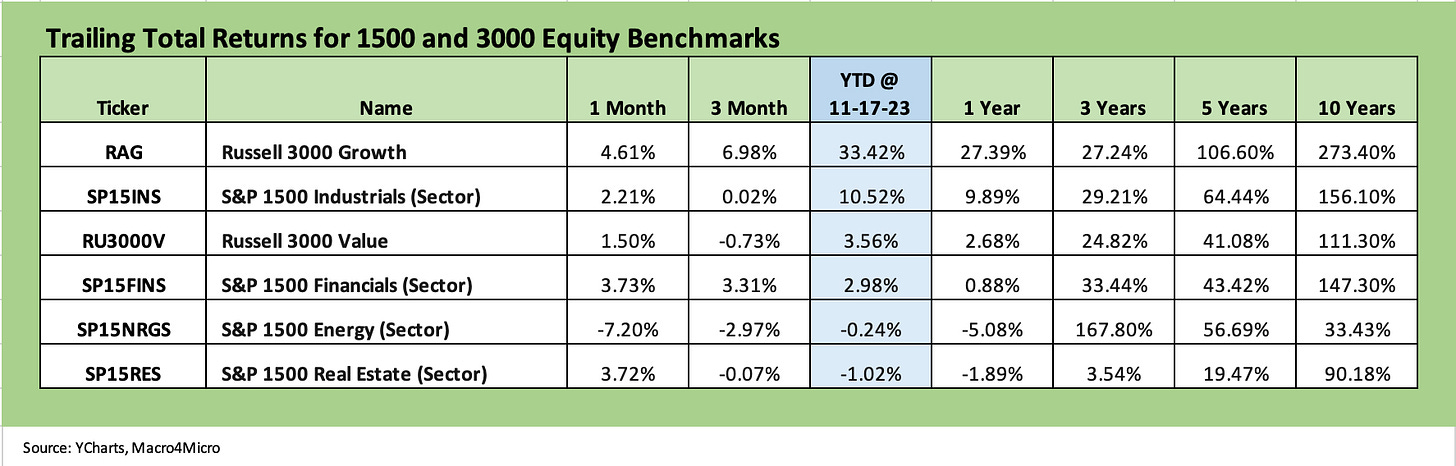 Trailing Total Returns for 1500 and 3000 Equity Benchmarks

| Ticker | Name | 1 Month | 3 Month | YTD @ 11-17-23 | 1 Year | 3 Years | 5 Years | 10 Years |
|---|---|---|---|---|---|---|---|---|
| RAG | Russell 3000 Growth | 4.61% | 6.98% | 33.42% | 27.39% | 27.24% | 106.60% | 273.40% |
| SP15INS | S&P 1500 Industrials (Sector) | 2.21% | 0.02% | 10.52% | 9.89% | 29.21% | 64.44% | 156.10% |
| RU3000V | Russell 3000 Value | 1.50% | -0.73% | 3.56% | 2.68% | 24.82% | 41.08% | 111.30% |
| SP15FINS | S&P 1500 Financials (Sector) | 3.73% | 3.31% | 2.98% | 0.88% | 33.44% | 43.42% | 147.30% |
| SP15NRGS | S&P 1500 Energy (Sector) | -7.20% | -2.97% | -0.24% | -5.08% | 167.80% | 56.69% | 33.43% |
| SP15RES | S&P 1500 Real Estate (Sector) | 3.72% | -0.07% | -1.02% | -1.89% | 3.54% | 19.47% | 90.18% |

Source: YCharts, Macro4Micro